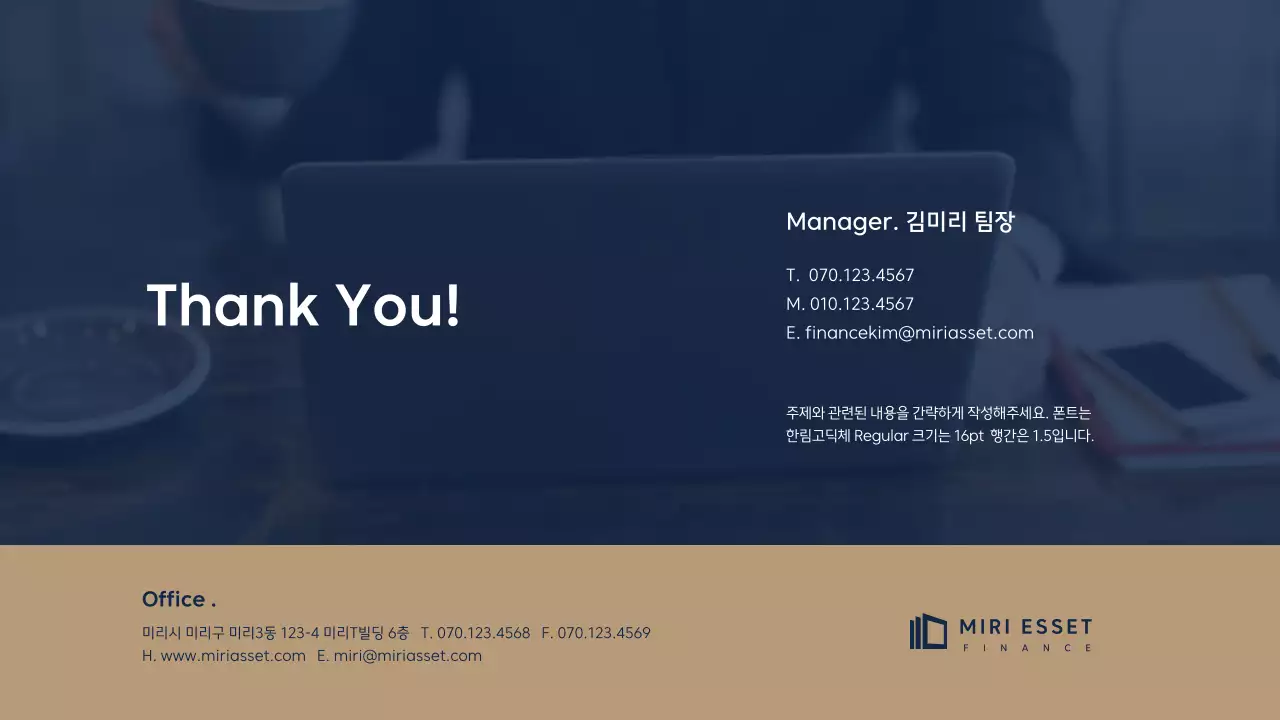 Thank You!

Manager. 김미리 팀장

T. 070.123.4567
M. 010.123.4567
E. financekim@miriasset.com

주제와 관련된 내용을 간략하게 작성해주세요. 폰트는 한림고딕체 Regular 크기는 16pt 행간은 1.5입니다.

Office .

미리시 미리구 미리3동 123-4 미리T빌딩 6층 T. 070.123.4568 F. 070.123.4569
H. www.miriasset.com E. miri@miriasset.com

MIRI ESSET
FINANCE